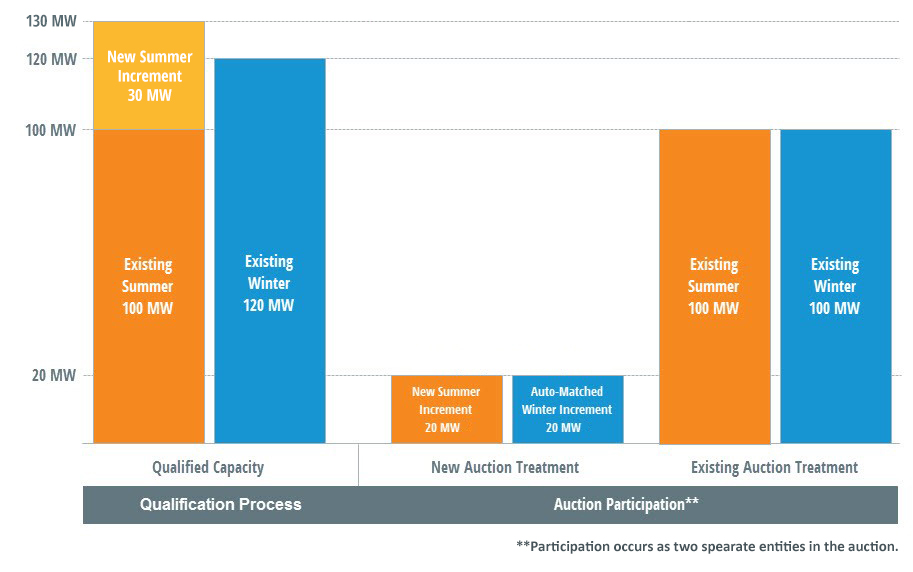 130 MW
120 MW
100 MW
20 MW

New Summer Increment 30 MW

Existing Summer 100 MW

Existing Winter 120 MW

New Summer Increment 20 MW

Auto-Matched Winter Increment 20 MW

Existing Summer 100 MW

Existing Winter 100 MW

Qualified Capacity

New Auction Treatment

Existing Auction Treatment

Qualification Process

Auction Participation**

**Participation occurs as two spearate entities in the auction.